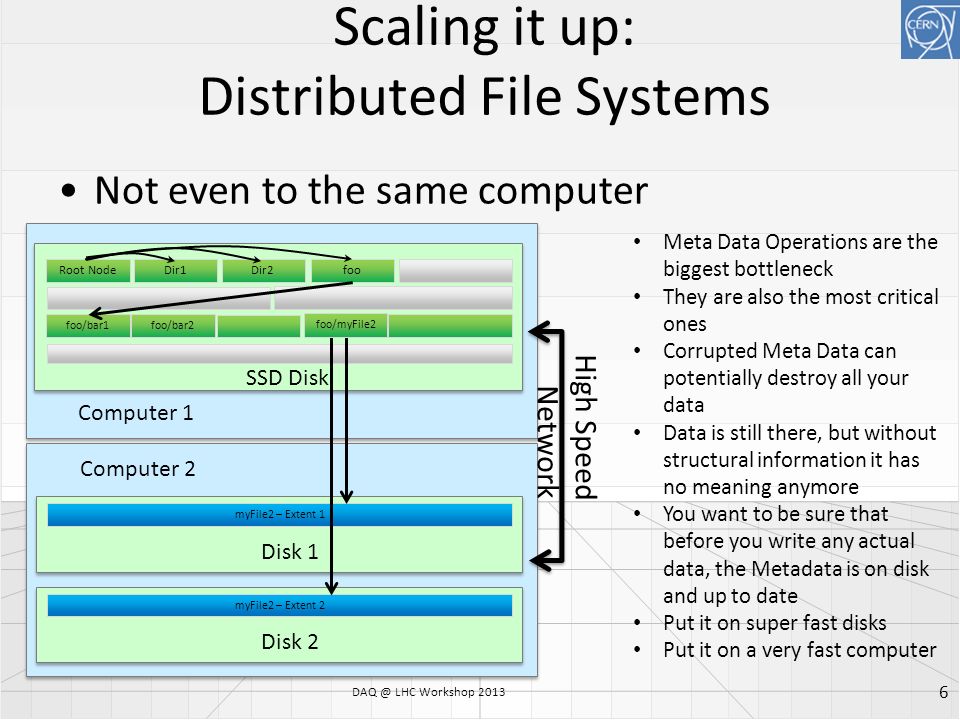 Scaling it up:
Distributed File Systems

CERN

• Not even to the same computer

Root Node
Dir1
Dir2
foo
foo/bar1
foo/bar2
foo/myFile2
SSD Disk
Computer 1
Computer 2
myFile2 – Extent 1
Disk 1
myFile2 – Extent 2
Disk 2

High Speed
Network

• Meta Data Operations are the biggest bottleneck
• They are also the most critical ones
• Corrupted Meta Data can potentially destroy all your data
• Data is still there, but without structural information it has no meaning anymore
• You want to be sure that before you write any actual data, the Metadata is on disk and up to date
• Put it on super fast disks
• Put it on a very fast computer

DAQ @ LHC Workshop 2013

6